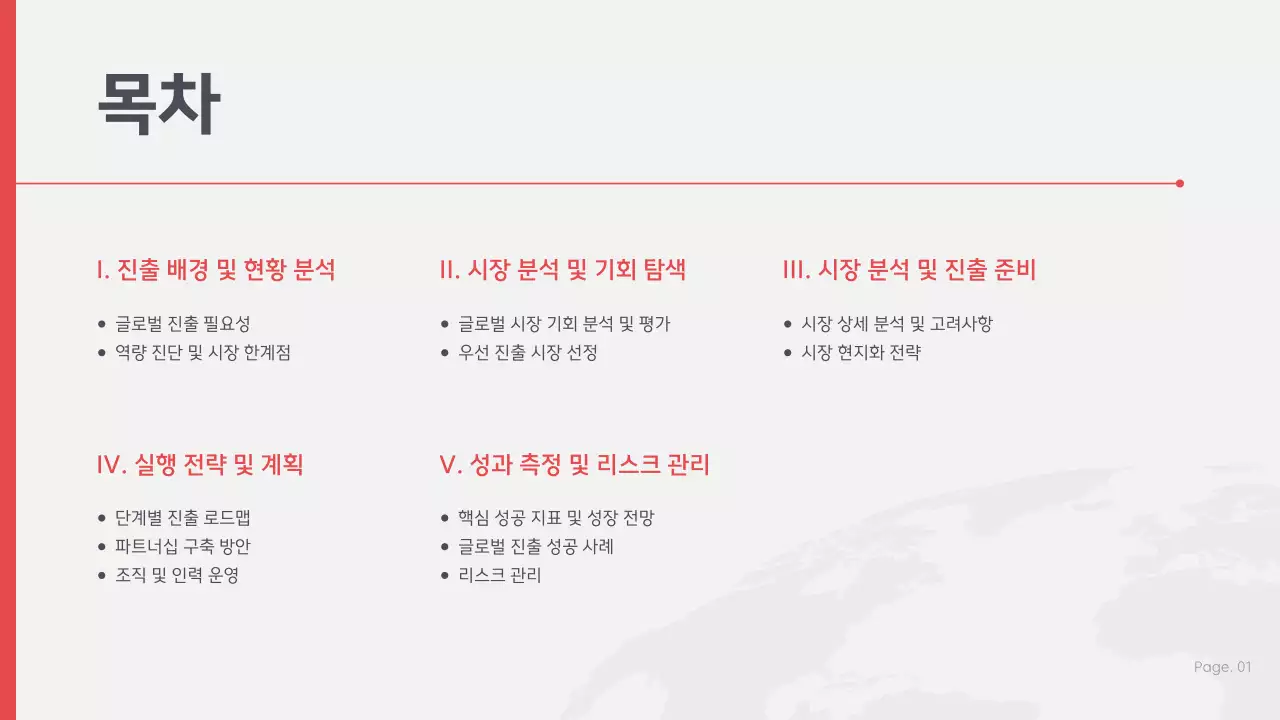 목차

I. 진출 배경 및 현황 분석

- 글로벌 진출 필요성
- 역량 진단 및 시장 한계점

II. 시장 분석 및 기회 탐색

- 글로벌 시장 기회 분석 및 평가
- 우선 진출 시장 선정

III. 시장 분석 및 진출 준비

- 시장 상세 분석 및 고려사항
- 시장 현지화 전략

IV. 실행 전략 및 계획

- 단계별 진출 로드맵
- 파트너십 구축 방안
- 조직 및 인력 운영

V. 성과 측정 및 리스크 관리

- 핵심 성공 지표 및 성장 전망
- 글로벌 진출 성공 사례
- 리스크 관리

Page. 01